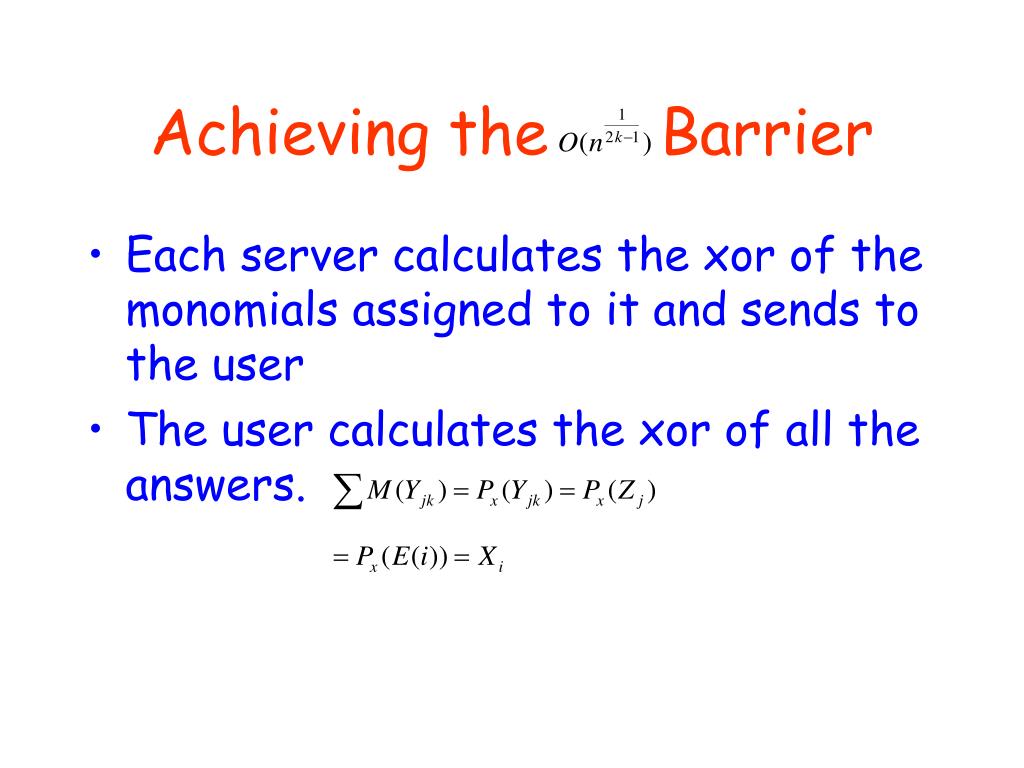 Achieving the $O(n^{\frac{1}{2k-1}})$ Barrier

• Each server calculates the xor of the monomials assigned to it and sends to the user

• The user calculates the xor of all the answers. $\sum M(Y_{jk}) = P_x(Y_{jk}) = P_x(Z_j)$

$= P_x(E(i)) = X_i$